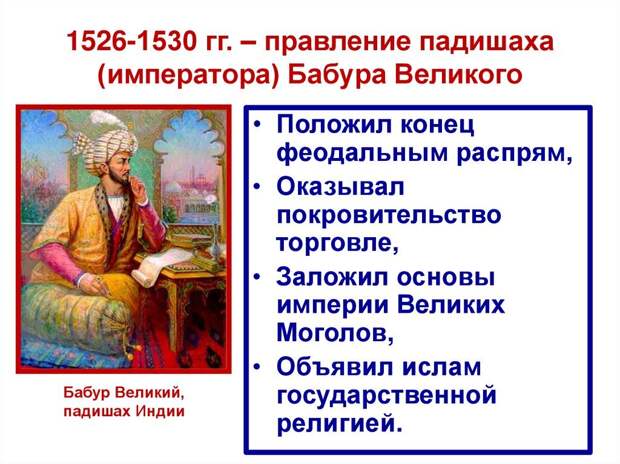 1526-1530 гг. – правление падишаха (императора) Бабура Великого

Бабур Великий, падишах Индии

• Положил конец феодальным распрям,
• Оказывал покровительство торговле,
• Заложил основы империи Великих Моголов,
• Объявил ислам государственной религией.